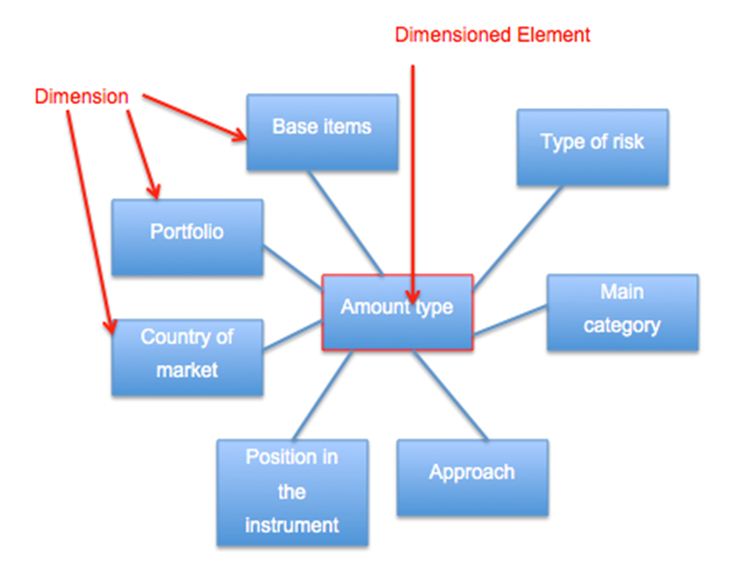 Dimensioned Element

Dimension

Base items

Type of risk

Portfolio

Amount type

Main category

Country of market

Position in the instrument

Approach